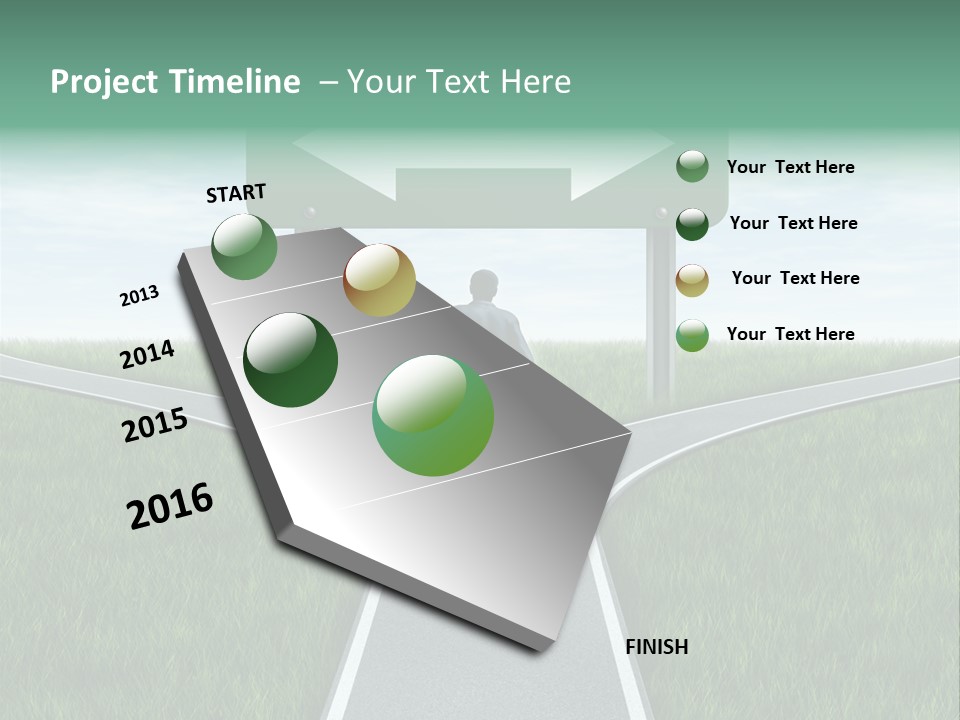 Project Timeline – Your Text Here

START

2013

2014

2015

2016

FINISH

Your Text Here

Your Text Here

Your Text Here

Your Text Here